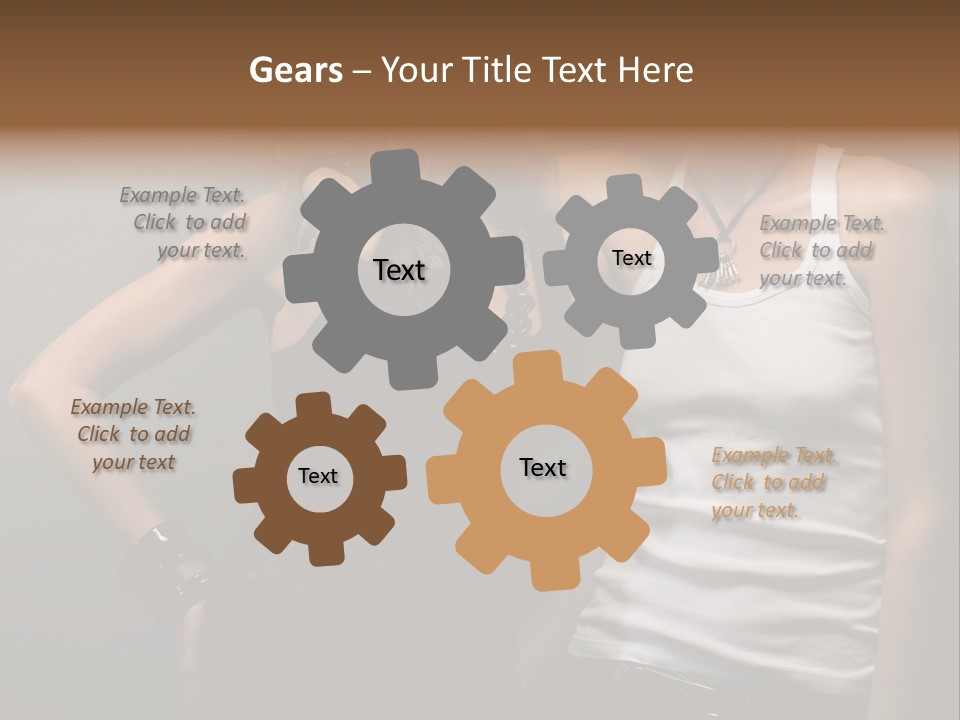 Gears – Your Title Text Here

Example Text. Click to add your text.

Text

Text

Example Text. Click to add your text.

Example Text. Click to add your text

Text

Text

Example Text. Click to add your text.